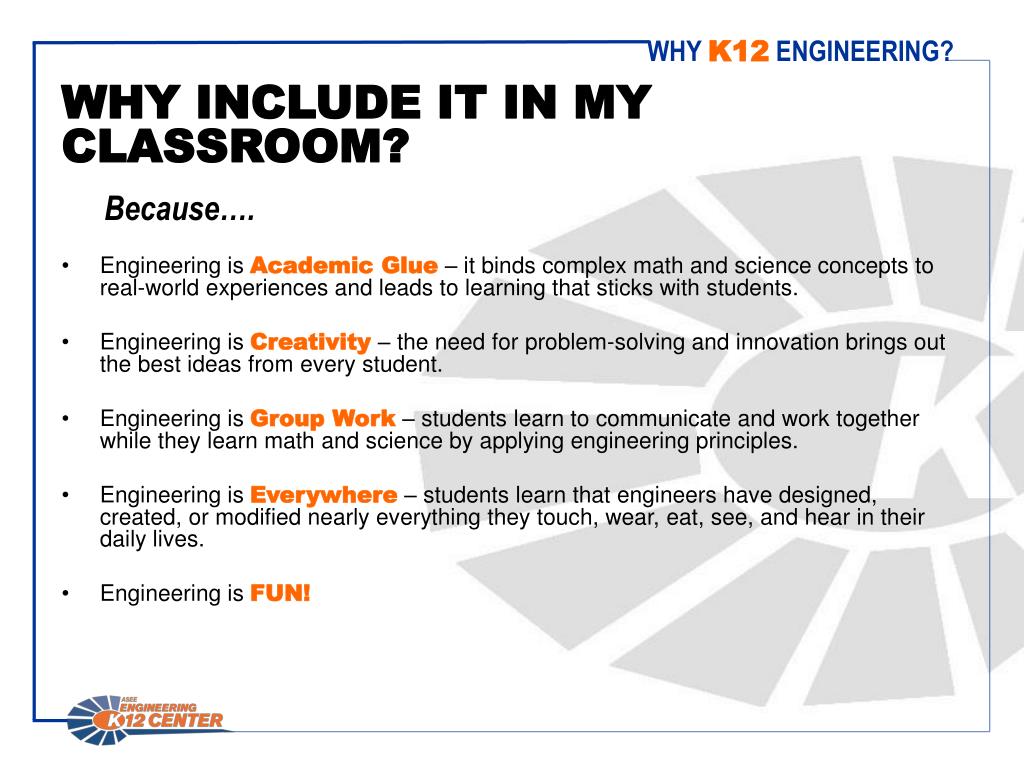 WHY K12 ENGINEERING?

WHY INCLUDE IT IN MY CLASSROOM?

Because….

• Engineering is Academic Glue – it binds complex math and science concepts to real-world experiences and leads to learning that sticks with students.

• Engineering is Creativity – the need for problem-solving and innovation brings out the best ideas from every student.

• Engineering is Group Work – students learn to communicate and work together while they learn math and science by applying engineering principles.

• Engineering is Everywhere – students learn that engineers have designed, created, or modified nearly everything they touch, wear, eat, see, and hear in their daily lives.

• Engineering is FUN!

ASEE ENGINEERING K12 CENTER